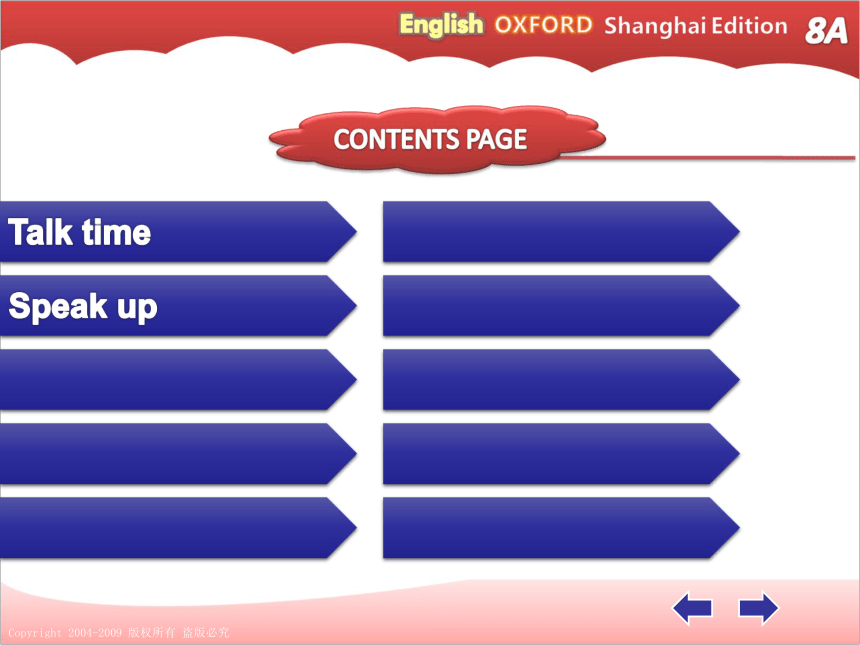 English OXFORD Shanghai Edition 8A

CONTENTS PAGE

Talk time

Speak up

Copyright 2004-2009 版权所有 盗版必究